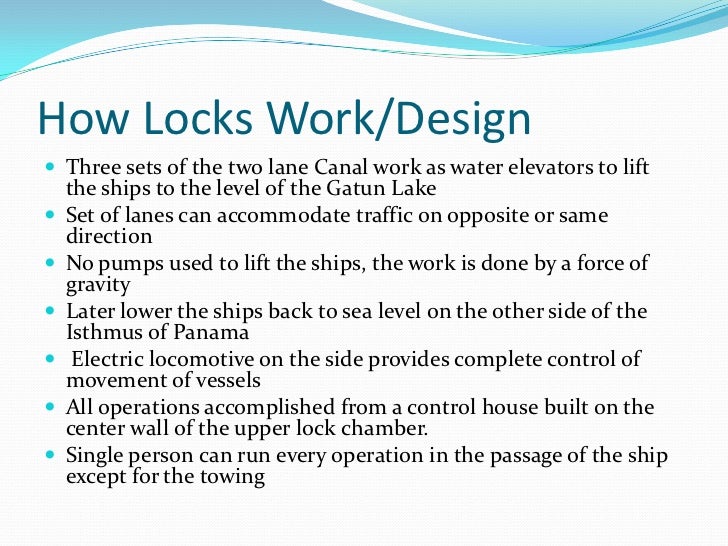 How Locks Work/Design

- Three sets of the two lane Canal work as water elevators to lift the ships to the level of the Gatun Lake
- Set of lanes can accommodate traffic on opposite or same direction
- No pumps used to lift the ships, the work is done by a force of gravity
- Later lower the ships back to sea level on the other side of the Isthmus of Panama
- Electric locomotive on the side provides complete control of movement of vessels
- All operations accomplished from a control house built on the center wall of the upper lock chamber.
- Single person can run every operation in the passage of the ship except for the towing